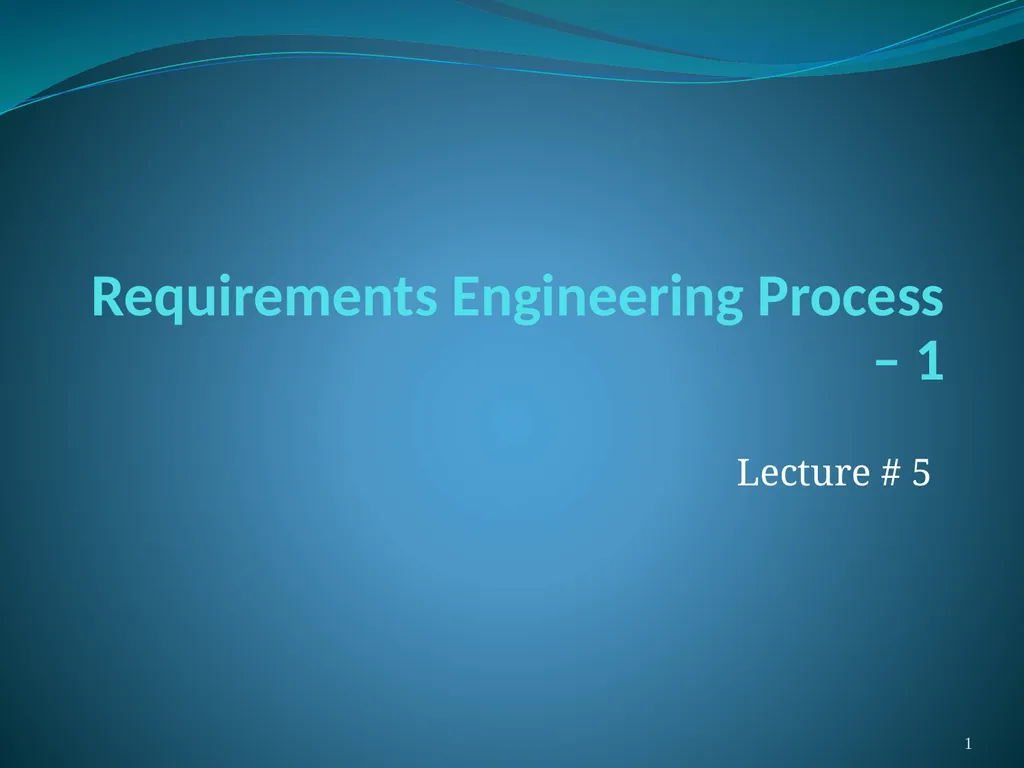 Requirements Engineering Process – 1

Lecture # 5

1